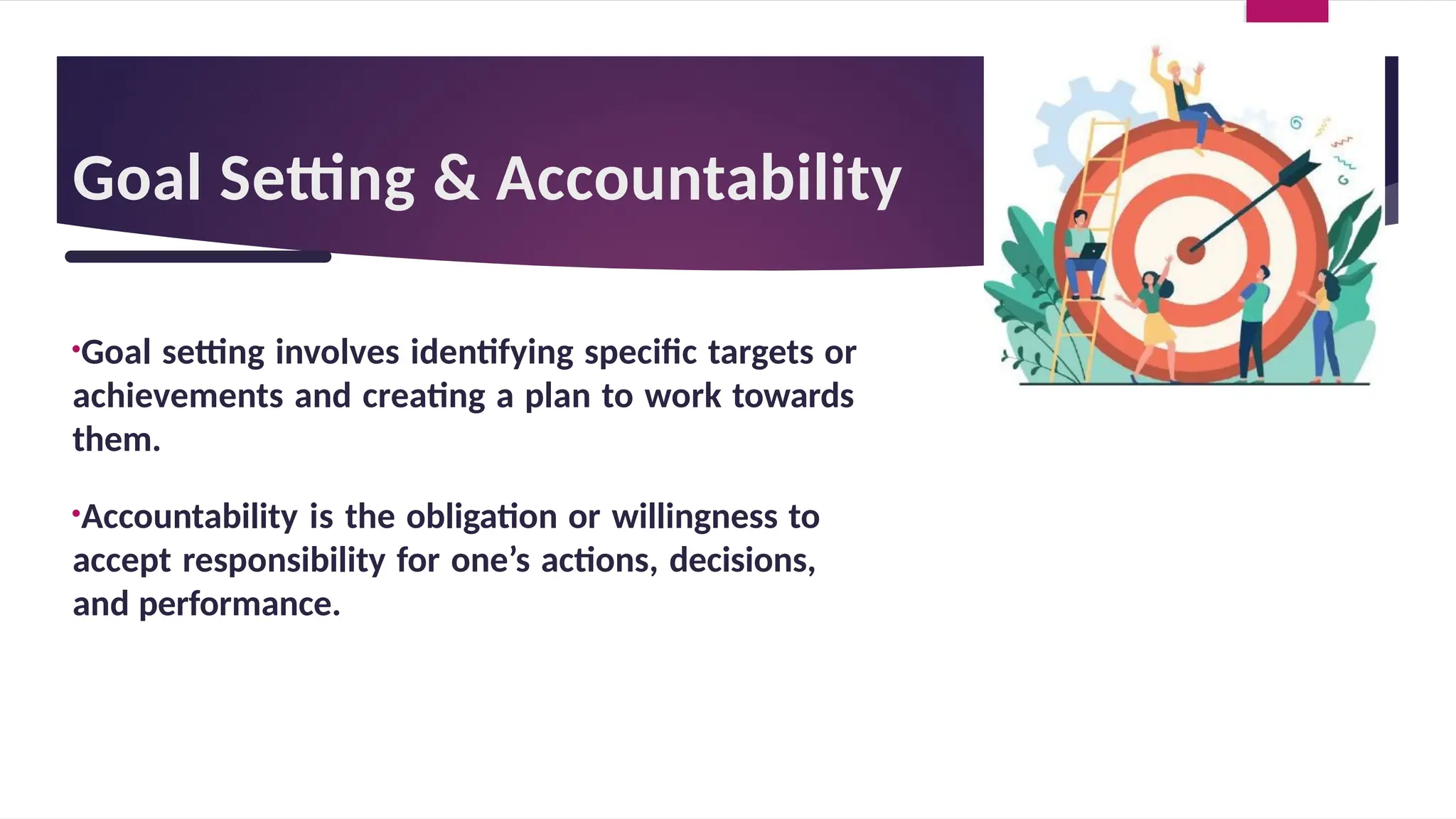 Goal Setting & Accountability

•Goal setting involves identifying specific targets or achievements and creating a plan to work towards them.

•Accountability is the obligation or willingness to accept responsibility for one’s actions, decisions, and performance.